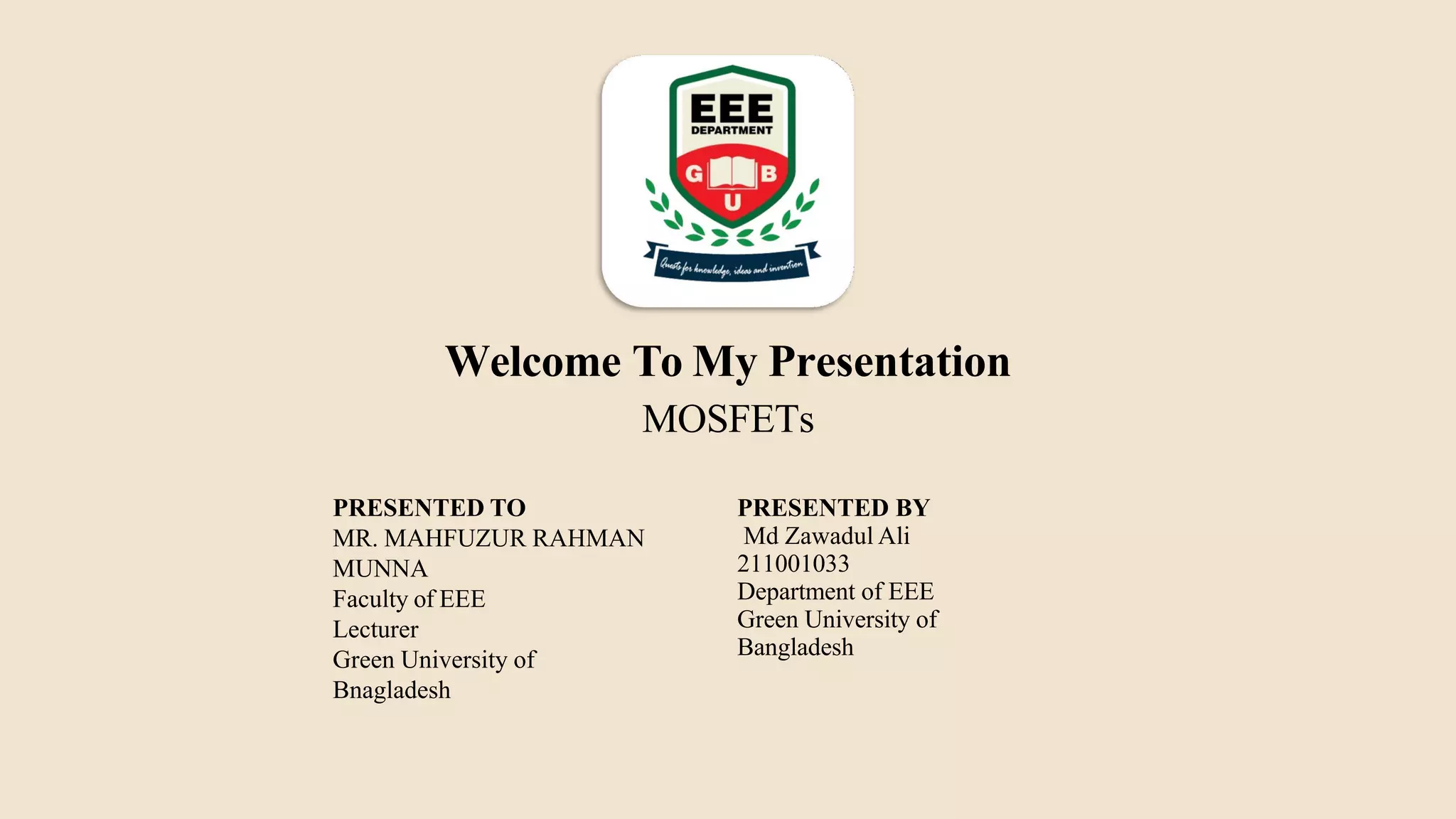 EEE
DEPARTMENT
G B
U
Quests for knowledge, ideas and invention

Welcome To My Presentation
MOSFETs

PRESENTED TO
MR. MAHFUZUR RAHMAN MUNNA
Faculty of EEE
Lecturer
Green University of Bnagladesh

PRESENTED BY
Md Zawadul Ali
211001033
Department of EEE
Green University of Bangladesh